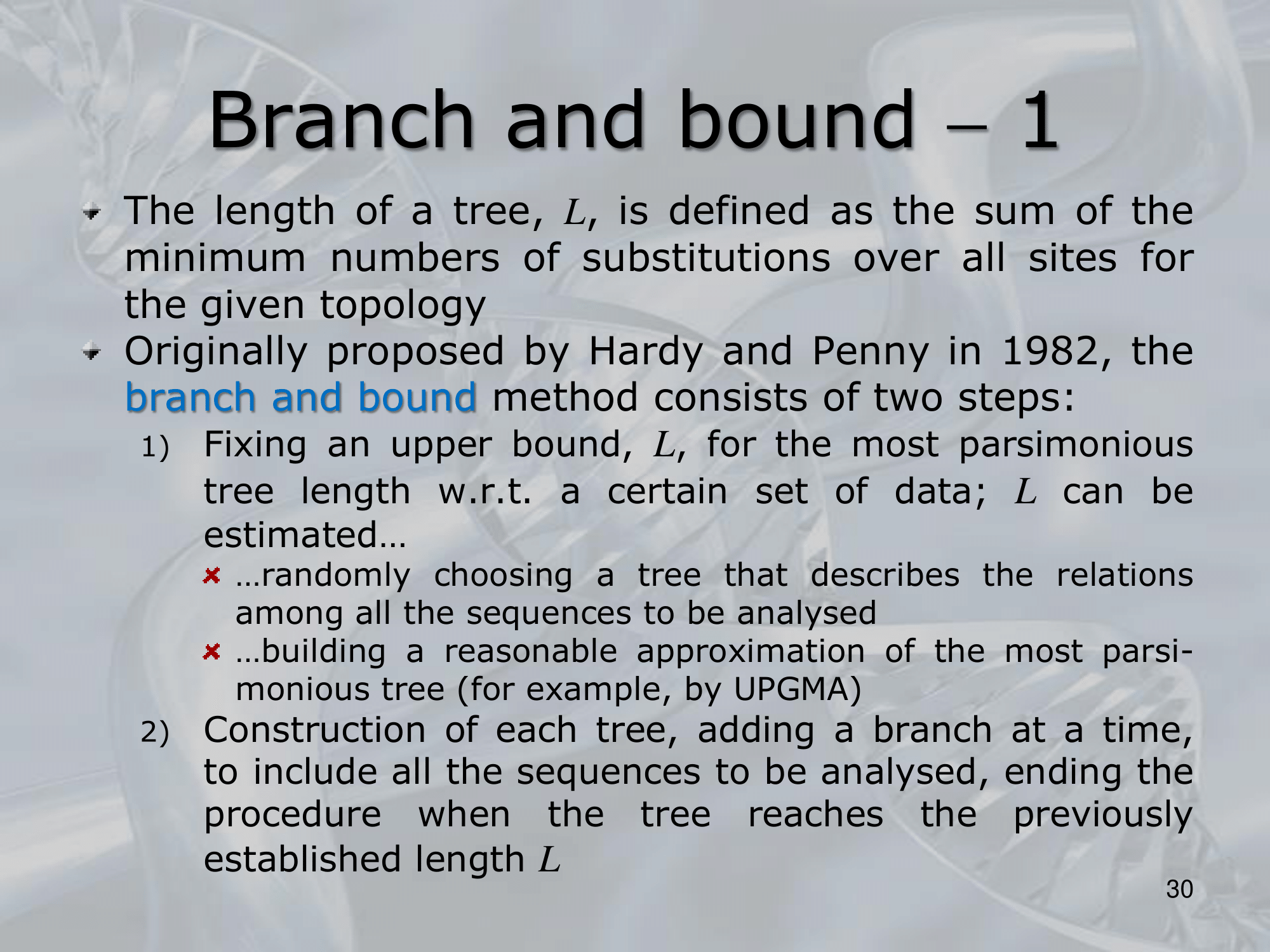 Branch and bound – 1

The length of a tree, $L$, is defined as the sum of the minimum numbers of substitutions over all sites for the given topology

Originally proposed by Hardy and Penny in 1982, the branch and bound method consists of two steps:

1) Fixing an upper bound, $L$, for the most parsimonious tree length w.r.t. a certain set of data; $L$ can be estimated…

…randomly choosing a tree that describes the relations among all the sequences to be analysed

…building a reasonable approximation of the most parsimonious tree (for example, by UPGMA)

2) Construction of each tree, adding a branch at a time, to include all the sequences to be analysed, ending the procedure when the tree reaches the previously established length $L$

30